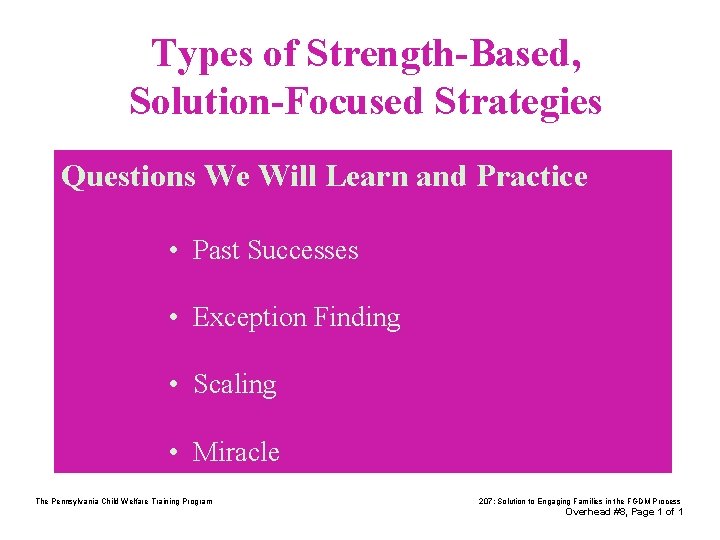 Types of Strength-Based, Solution-Focused Strategies

Questions We Will Learn and Practice

• Past Successes

• Exception Finding

• Scaling

• Miracle

The Pennsylvania Child Welfare Training Program

207: Solution to Engaging Families in the FGDM Process
Overhead #8, Page 1 of 1